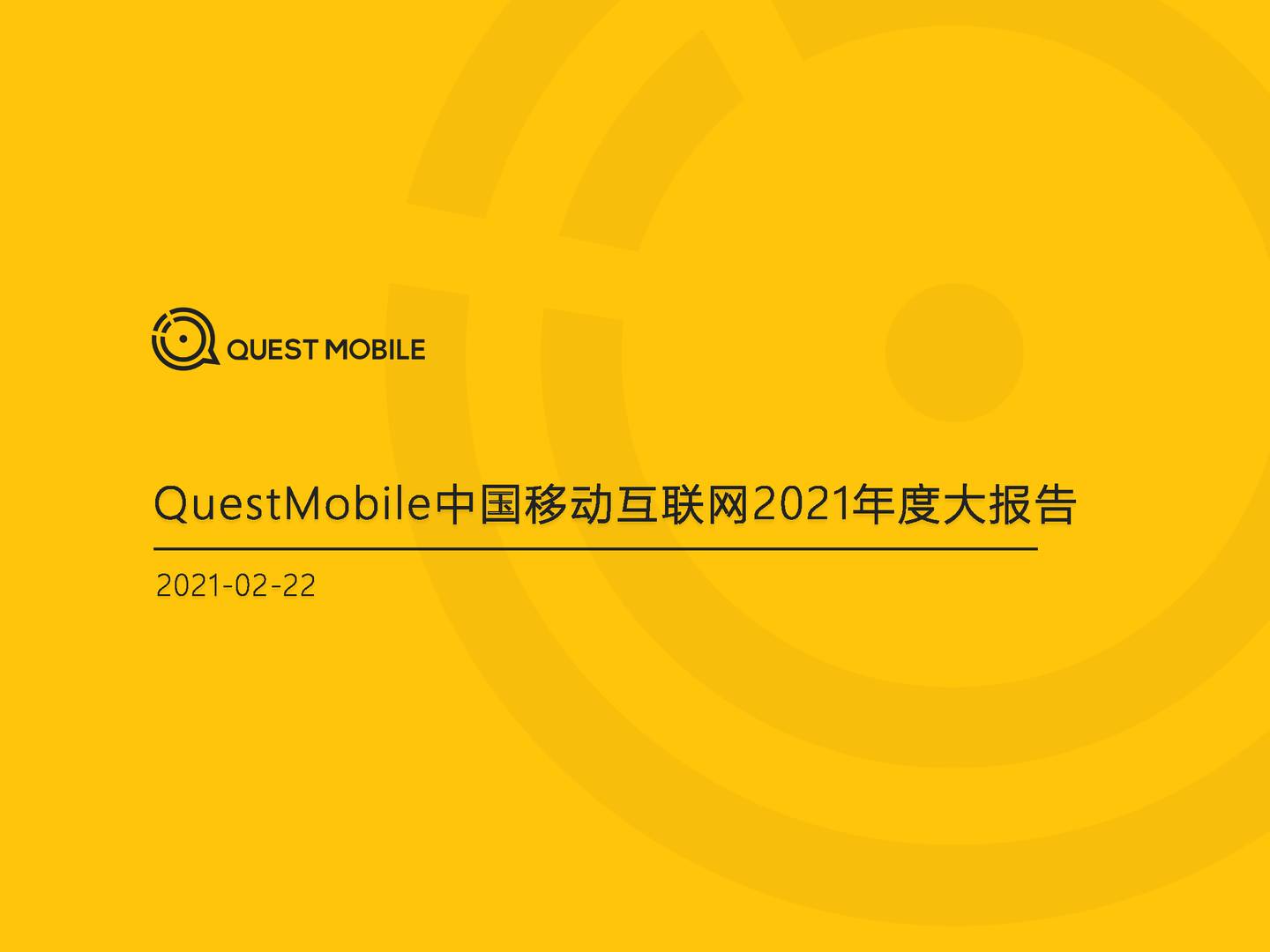 QUEST MOBILE

QuestMobile中国移动互联网2021年度大报告

2021-02-22